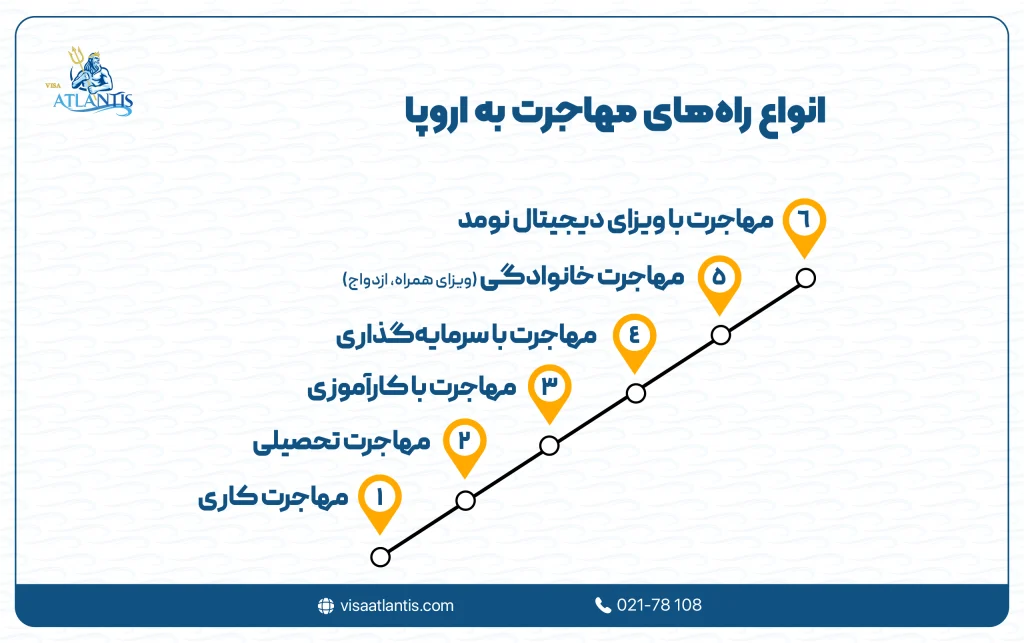 VISA ATLANTIS

انواع راه‌های مهاجرت به اروپا

۶ مهاجرت با ویزای دیجیتال نومد

۵ مهاجرت خانوادگی (ویزای همراه، ازدواج)

۴ مهاجرت با سرمایه‌گذاری

۳ مهاجرت با کارآموزی

۲ مهاجرت تحصیلی

۱ مهاجرت کاری

visaatlantis.com

021-78 108